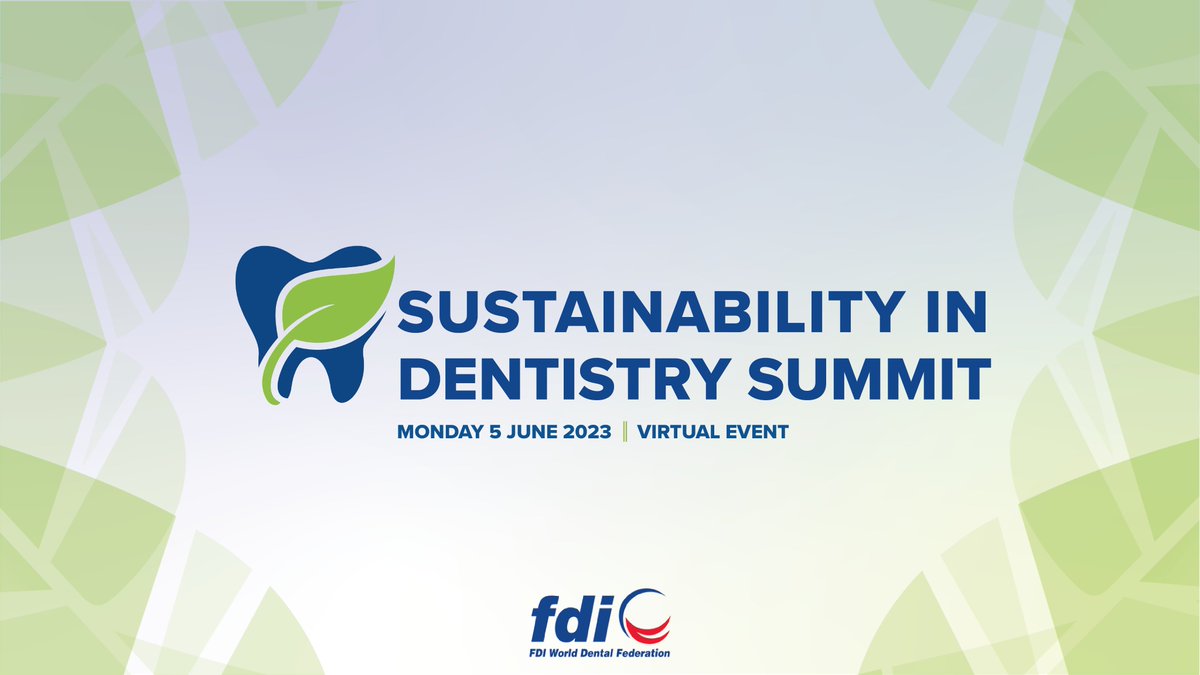 SUSTAINABILITY IN DENTISTRY SUMMIT

MONDAY 5 JUNE 2023 | VIRTUAL EVENT

fdi
FDI World Dental Federation